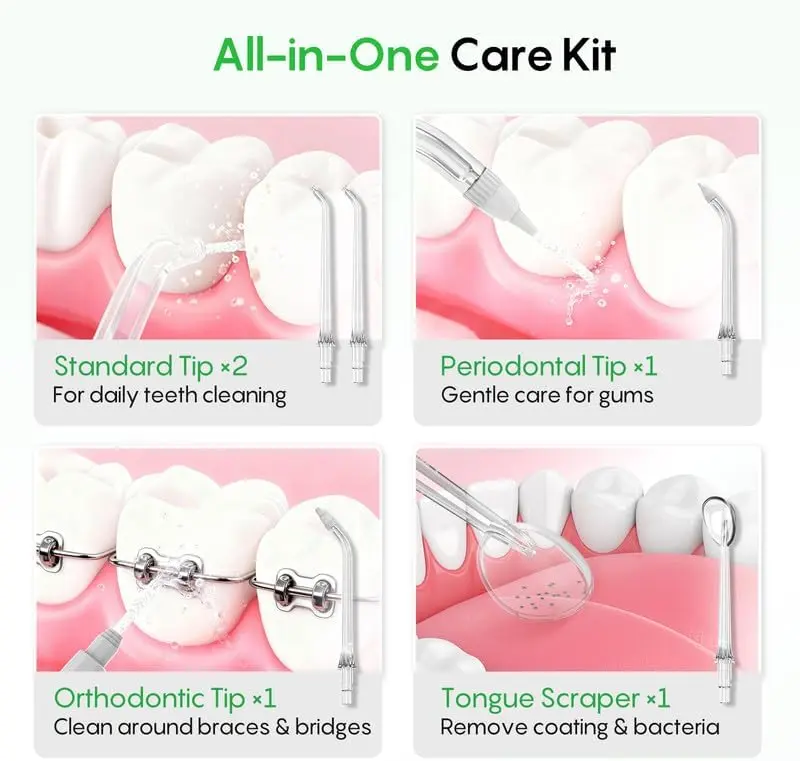 All-in-One Care Kit

Standard Tip ×2
For daily teeth cleaning

Periodontal Tip ×1
Gentle care for gums

Orthodontic Tip ×1
Clean around braces & bridges

Tongue Scraper ×1
Remove coating & bacteria